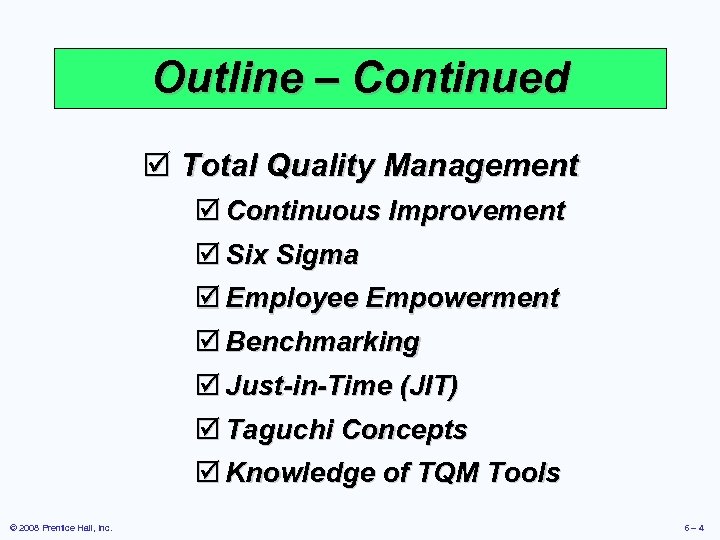 Outline – Continued

☑ Total Quality Management

☑ Continuous Improvement

☑ Six Sigma

☑ Employee Empowerment

☑ Benchmarking

☑ Just-in-Time (JIT)

☑ Taguchi Concepts

☑ Knowledge of TQM Tools

© 2008 Prentice Hall, Inc.

6 – 4